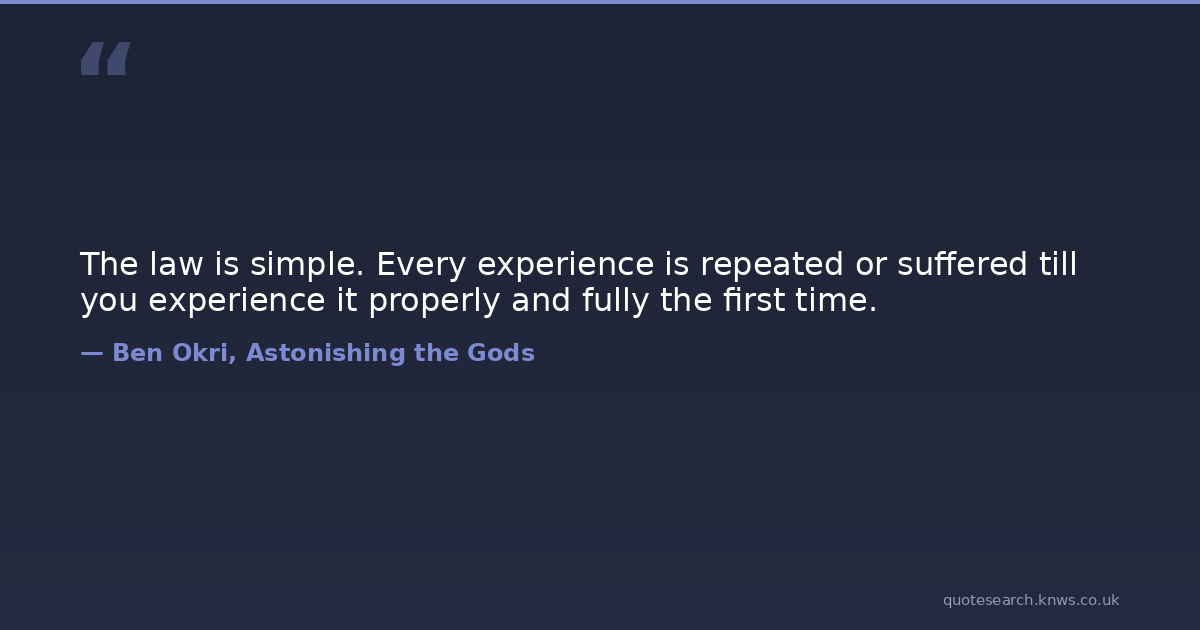 “

The law is simple. Every experience is repeated or suffered till you experience it properly and fully the first time.

— Ben Okri, Astonishing the Gods

quotesearch.knws.co.uk